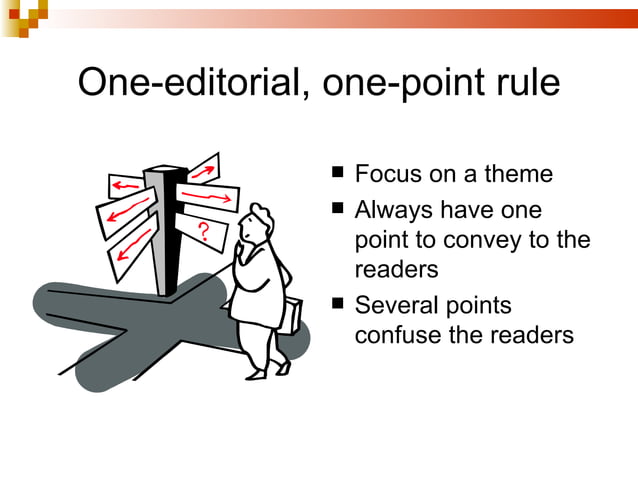 One-editorial, one-point rule

?

- Focus on a theme
- Always have one point to convey to the readers
- Several points confuse the readers